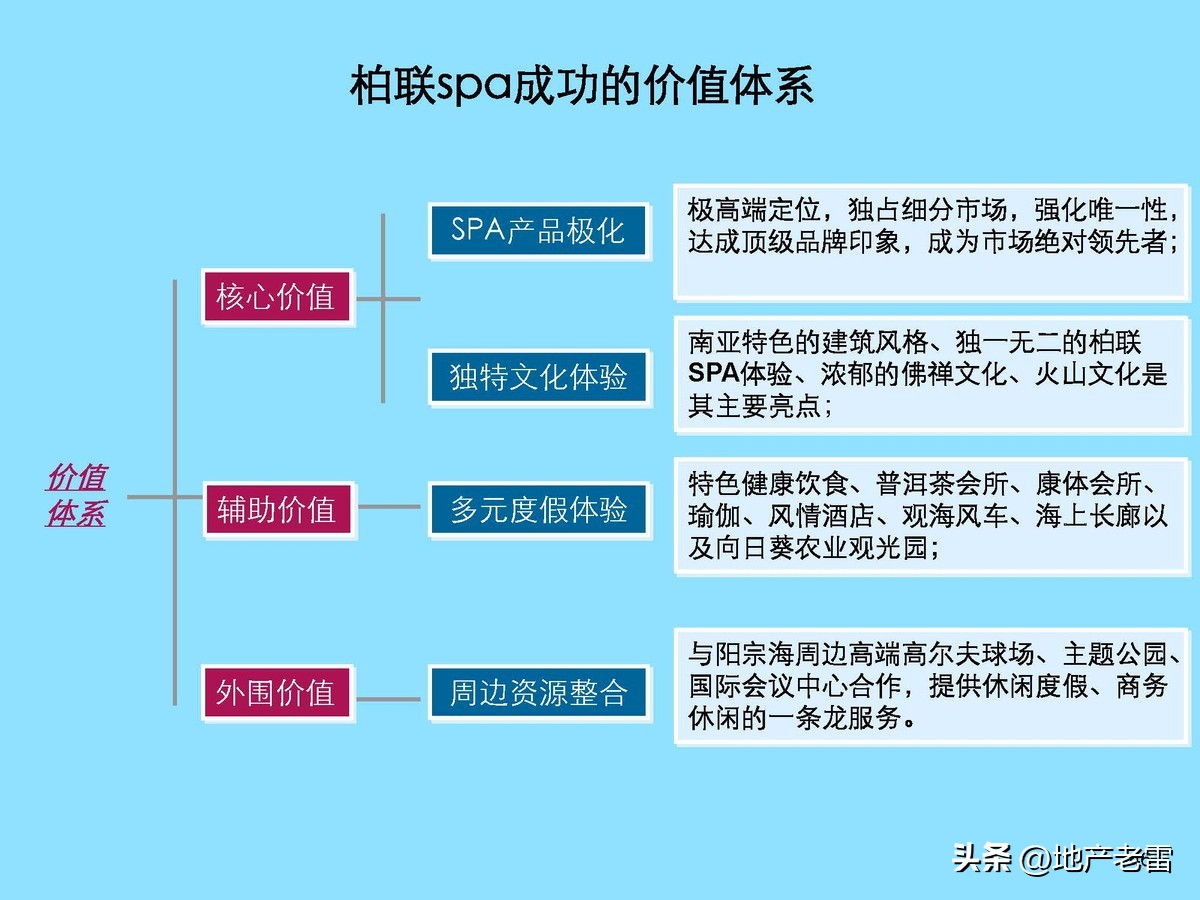 柏联spa成功的价值体系

价值体系

核心价值

SPA产品极化

极高端定位，独占细分市场，强化唯一性，达成顶级品牌印象，成为市场绝对领先者；

独特文化体验

南亚特色的建筑风格、独一无二的柏联SPA体验、浓郁的佛禅文化、火山文化是其主要亮点；

辅助价值

多元度假体验

特色健康饮食、普洱茶会所、康体会所、瑜伽、风情酒店、观海风车、海上长廊以及向日葵农业观光园；

外围价值

周边资源整合

与阳宗海周边高端高尔夫球场、主题公园、国际会议中心合作，提供休闲度假、商务休闲的一条龙服务。

头条 @地产老雷